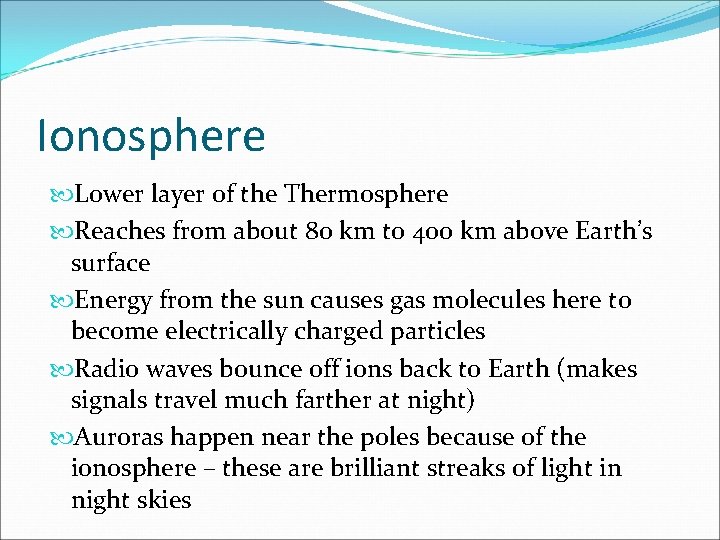 Ionosphere

Lower layer of the Thermosphere

Reaches from about 80 km to 400 km above Earth's surface

Energy from the sun causes gas molecules here to become electrically charged particles

Radio waves bounce off ions back to Earth (makes signals travel much farther at night)

Auroras happen near the poles because of the ionosphere – these are brilliant streaks of light in night skies